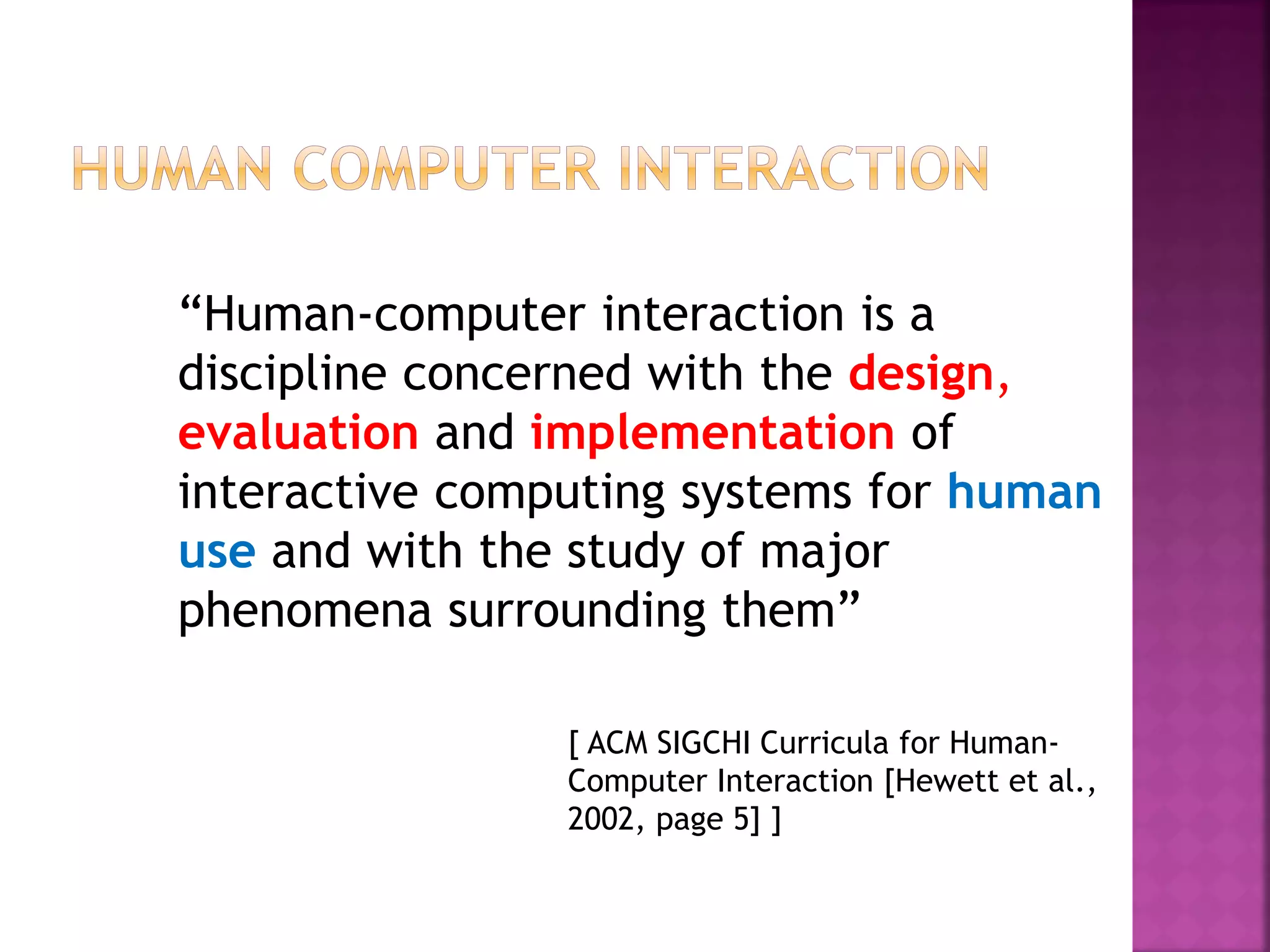 HUMAN COMPUTER INTERACTION

“Human-computer interaction is a discipline concerned with the design, evaluation and implementation of interactive computing systems for human use and with the study of major phenomena surrounding them”

[ ACM SIGCHI Curricula for Human-Computer Interaction [Hewett et al., 2002, page 5] ]